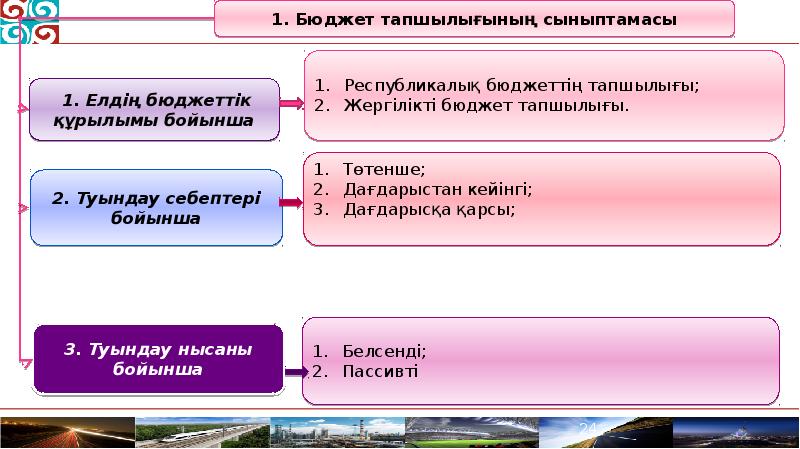 1. Бюджет тапшылығының сыныптамасы

1. Елдің бюджеттік құрылымы бойынша

1. Республикалық бюджеттің тапшылығы;
2. Жергілікті бюджет тапшылығы.

2. Туындау себептері бойынша

1. Төтенше;
2. Дағдарыстан кейінгі;
3. Дағдарысқа қарсы;

3. Туындау нысаны бойынша

1. Белсенді;
2. Пассивті

24